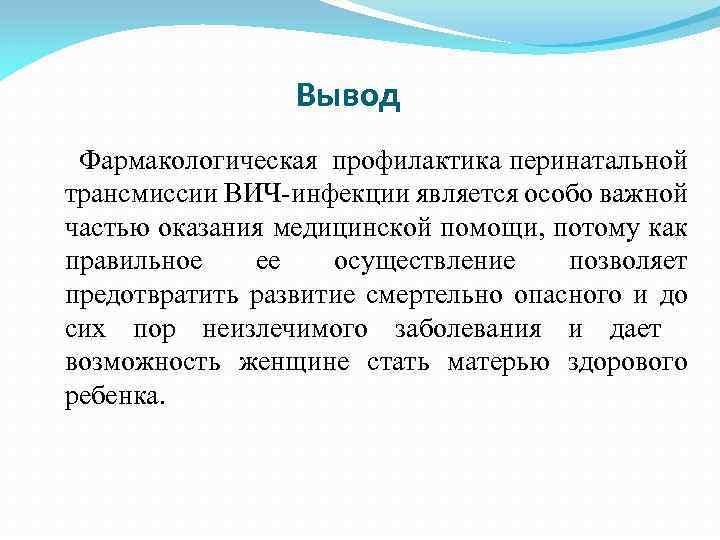 Вывод

Фармакологическая профилактика перинатальной трансмиссии ВИЧ-инфекции является особо важной частью оказания медицинской помощи, потому как правильное ее осуществление позволяет предотвратить развитие смертельно опасного и до сих пор неизлечимого заболевания и дает возможность женщине стать матерью здорового ребенка.